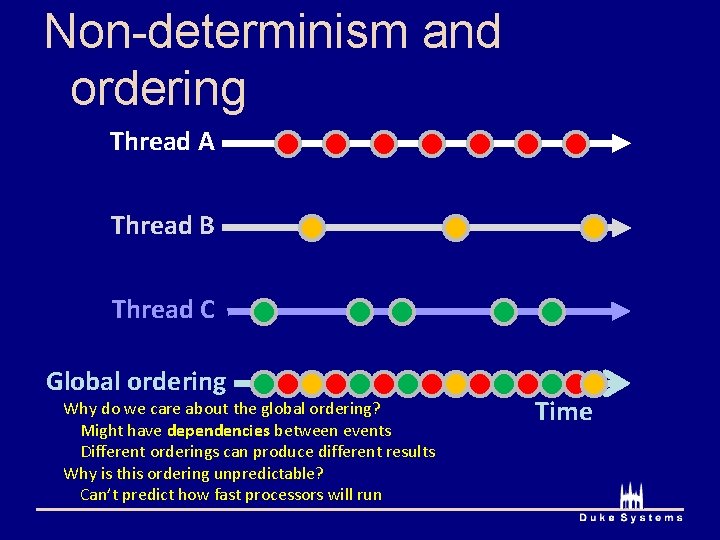 Non-determinism and ordering

Thread A

Thread B

Thread C

Global ordering

Time

Why do we care about the global ordering?
Might have dependencies between events
Different orderings can produce different results
Why is this ordering unpredictable?
Can't predict how fast processors will run

Duke Systems